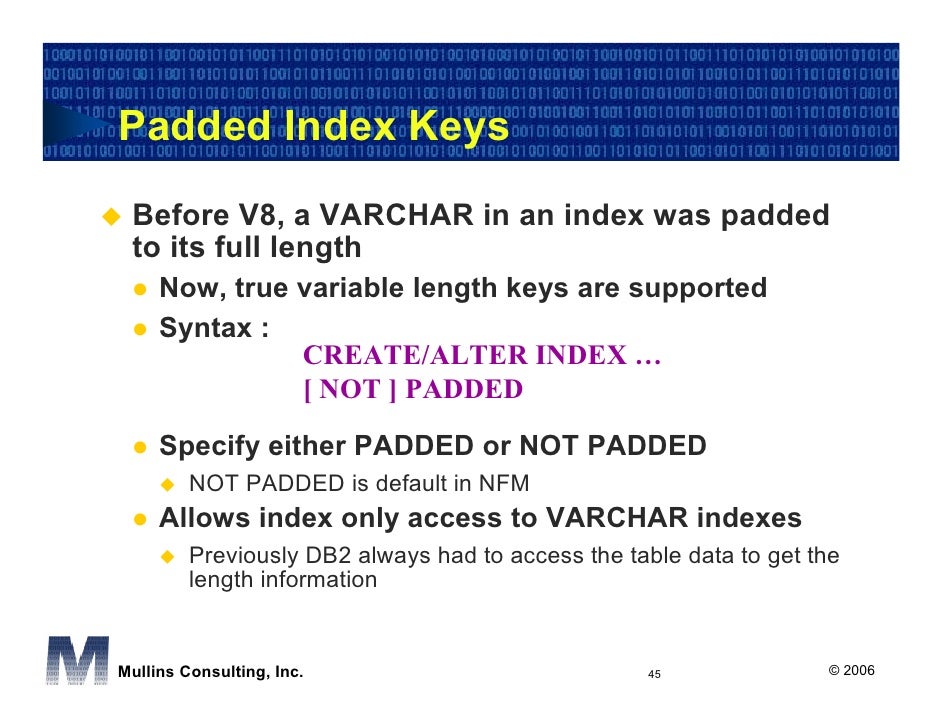 Padded Index Keys

Before V8, a VARCHAR in an index was padded to its full length

Now, true variable length keys are supported

Syntax :
CREATE/ALTER INDEX …
[ NOT ] PADDED

Specify either PADDED or NOT PADDED

NOT PADDED is default in NFM

Allows index only access to VARCHAR indexes

Previously DB2 always had to access the table data to get the length information

Mullins Consulting, Inc.

45

© 2006